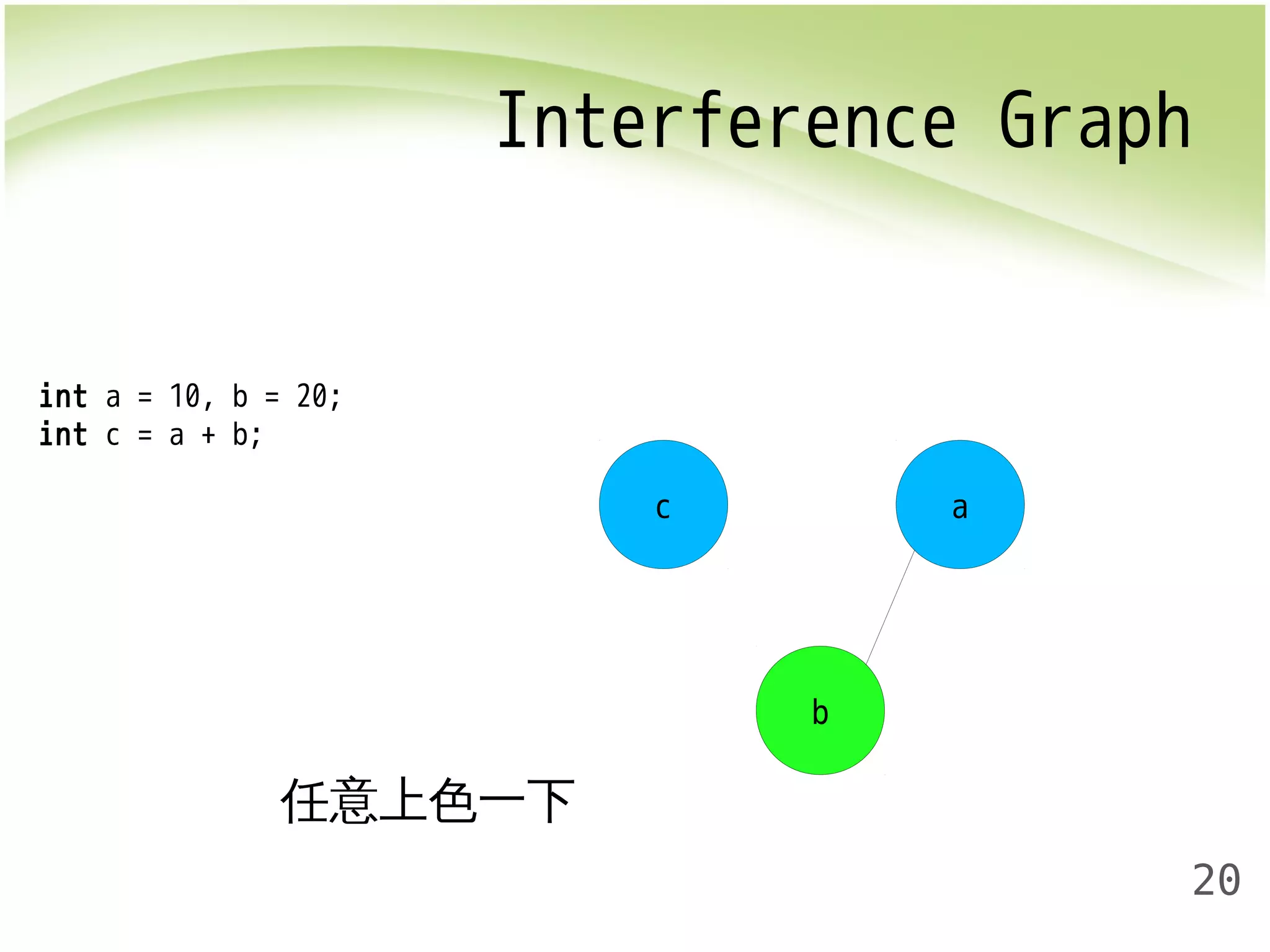 Interference Graph

int a = 10, b = 20;
int c = a + b;

c

a

b

任意上色一下

20